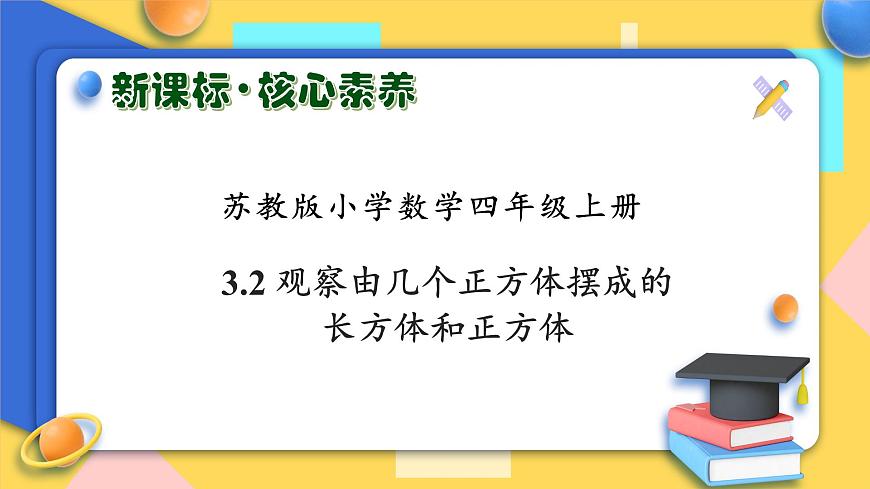 新课标·核心素养

苏教版小学数学四年级上册

3.2 观察由几个正方体摆成的长方体和正方体